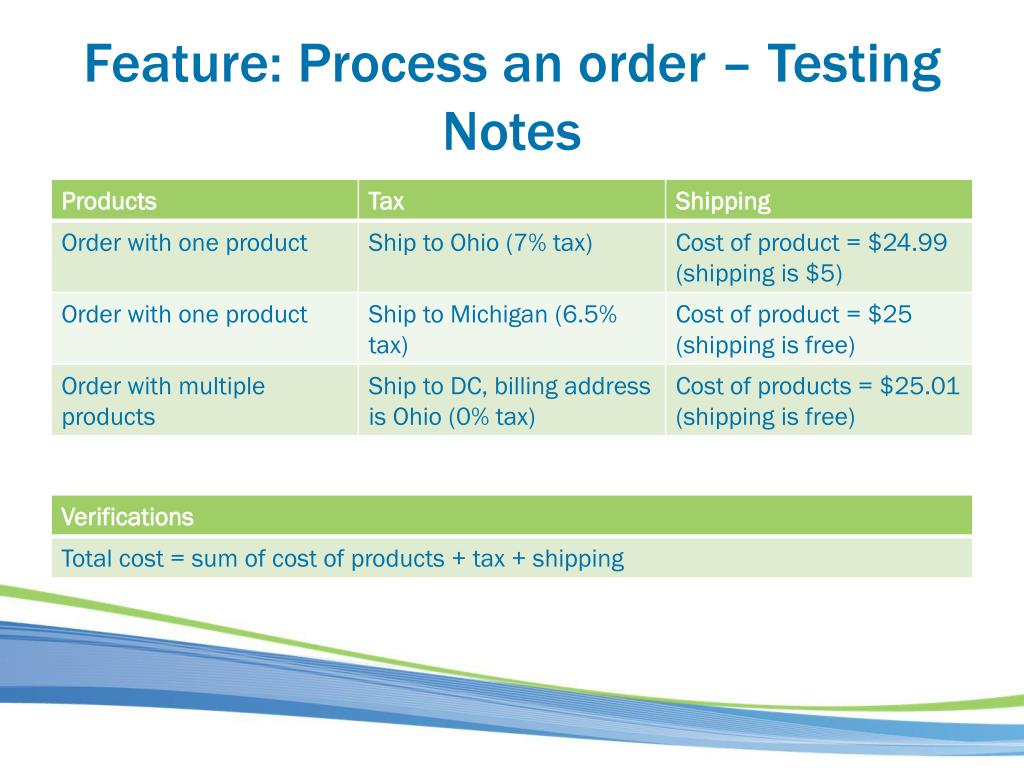 Feature: Process an order – Testing Notes

| Products | Tax | Shipping |
|---|---|---|
| Order with one product | Ship to Ohio (7% tax) | Cost of product = \$24.99 (shipping is \$5) |
| Order with one product | Ship to Michigan (6.5% tax) | Cost of product = \$25 (shipping is free) |
| Order with multiple products | Ship to DC, billing address is Ohio (0% tax) | Cost of products = \$25.01 (shipping is free) |

| Verifications |
|---|
| Total cost = sum of cost of products + tax + shipping |